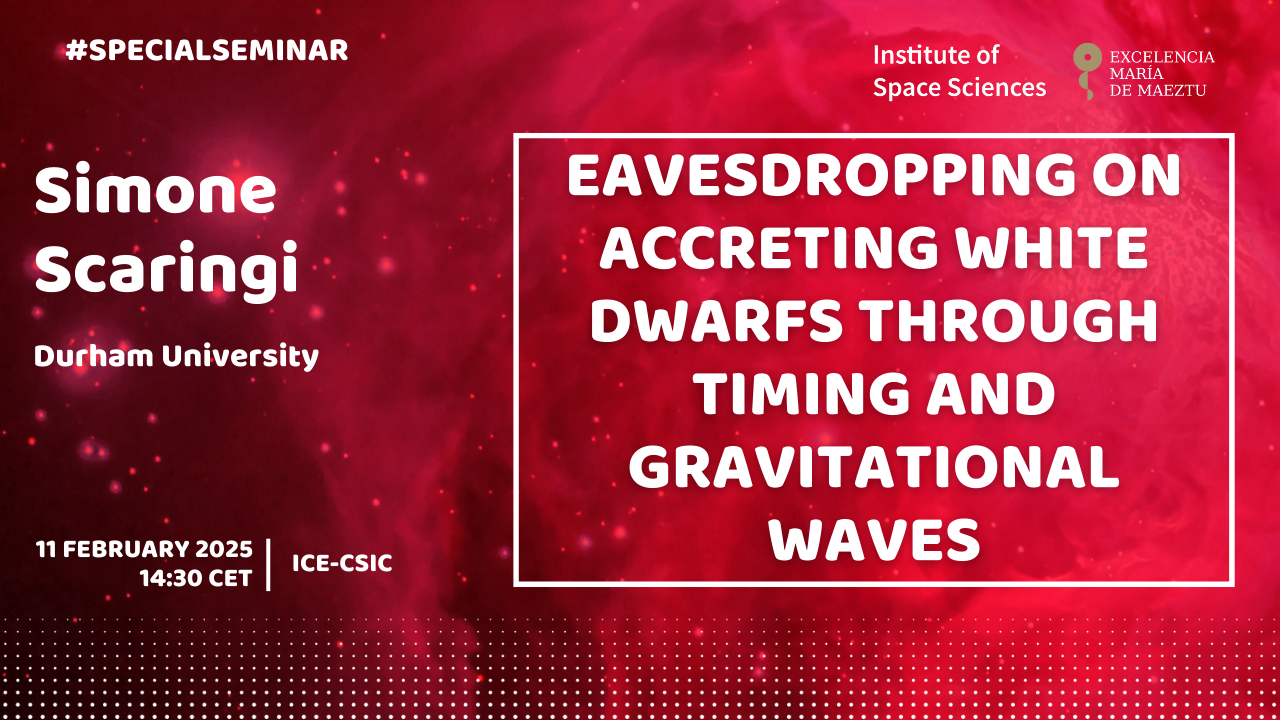 #SPECIALSEMINAR

Institute of Space Sciences

EXCELENCIA MARÍA DE MAEZTU

Simone Scaringi

Durham University

EAVESDROPPING ON ACCRETING WHITE DWARFS THROUGH TIMING AND GRAVITATIONAL WAVES

11 FEBRUARY 2025
14:30 CET

ICE-CSIC